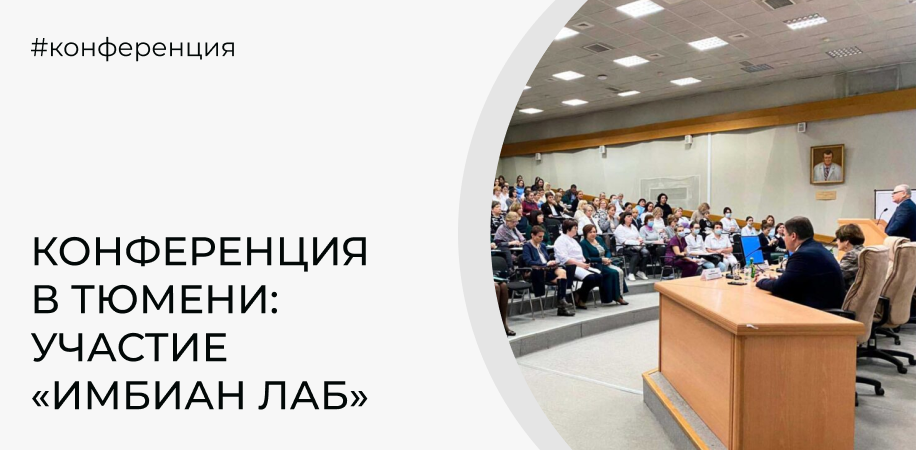 #конференция

КОНФЕРЕНЦИЯ В ТЮМЕНИ: УЧАСТИЕ «ИМБИАН ЛАБ»